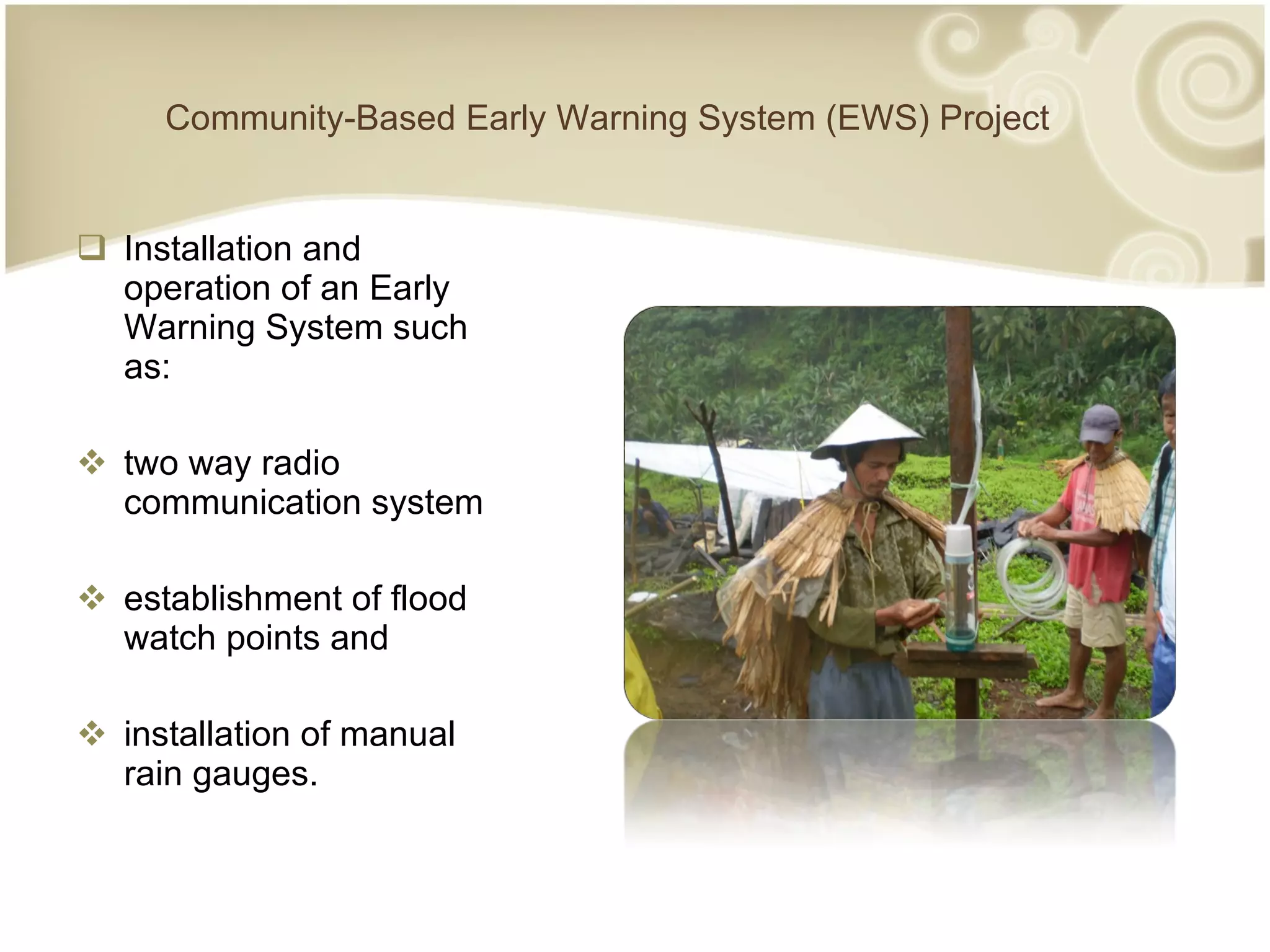 Community-Based Early Warning System (EWS) Project

❑ Installation and operation of an Early Warning System such as:

❖ two way radio communication system

❖ establishment of flood watch points and

❖ installation of manual rain gauges.